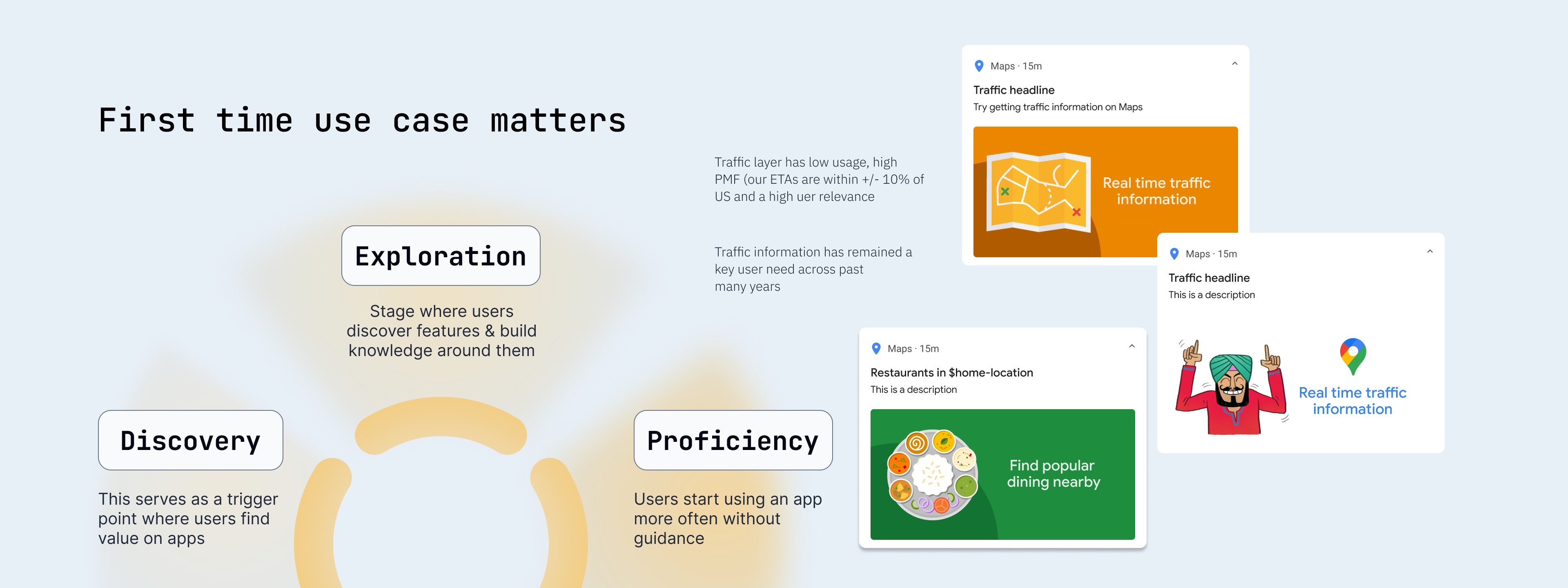 First time use case matters

Exploration

Stage where users discover features & build knowledge around them

Discovery

This serves as a trigger point where users find value on apps

Proficiency

Users start using an app more often without guidance

Traffic layer has low usage, high PMF (our ETAs are within +/- 10% of US and a high uer relevance

Traffic information has remained a key user need across past many years

Maps · 15m
Traffic headline
Try getting traffic information on Maps
Real time traffic information

Maps · 15m
Traffic headline
This is a description
Real time traffic information

Maps · 15m
Restaurants in $home-location
This is a description
Find popular dining nearby